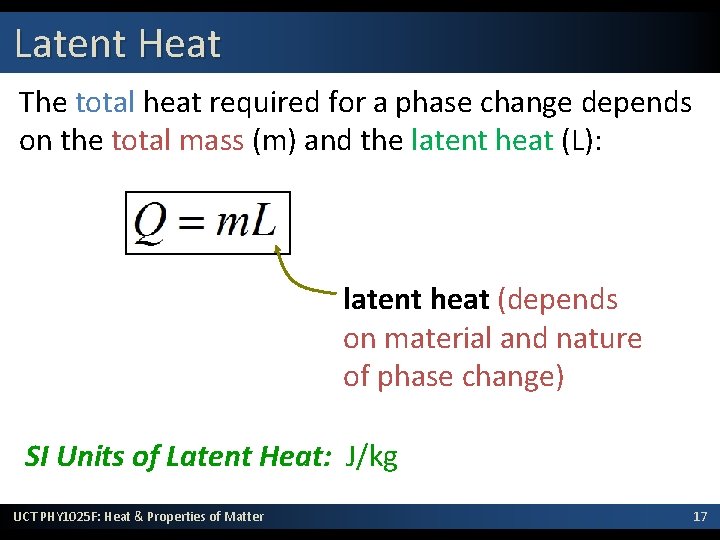 Latent Heat

The total heat required for a phase change depends on the total mass (m) and the latent heat (L):

$Q = mL$

latent heat (depends on material and nature of phase change)

SI Units of Latent Heat: J/kg

UCT PHY1025F: Heat & Properties of Matter

17